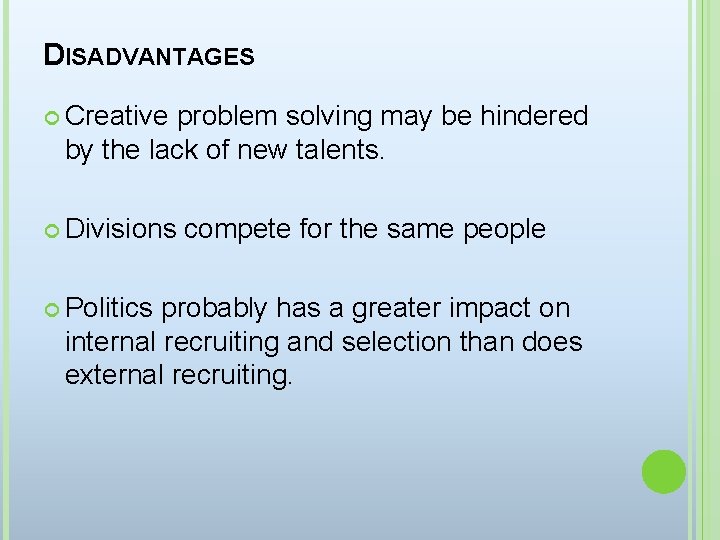 DISADVANTAGES

Creative problem solving may be hindered by the lack of new talents.

Divisions compete for the same people

Politics probably has a greater impact on internal recruiting and selection than does external recruiting.